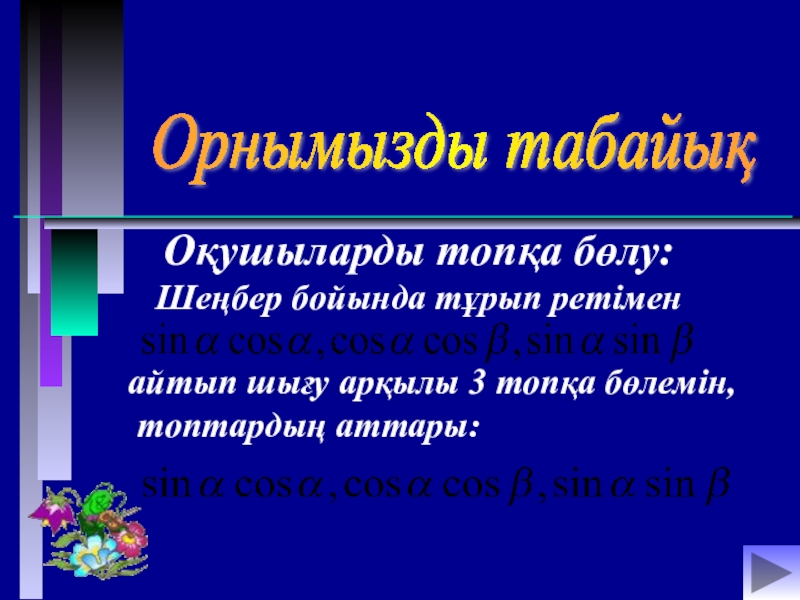 Орнымызды табайық

Оқушыларды топқа бөлу:

Шеңбер бойында тұрып ретімен

$\sin\alpha\cos\alpha, \cos\alpha\cos\beta, \sin\alpha\sin\beta$

айтып шығу арқылы 3 топқа бөлемін, топтардың аттары:

$\sin\alpha\cos\alpha, \cos\alpha\cos\beta, \sin\alpha\sin\beta$